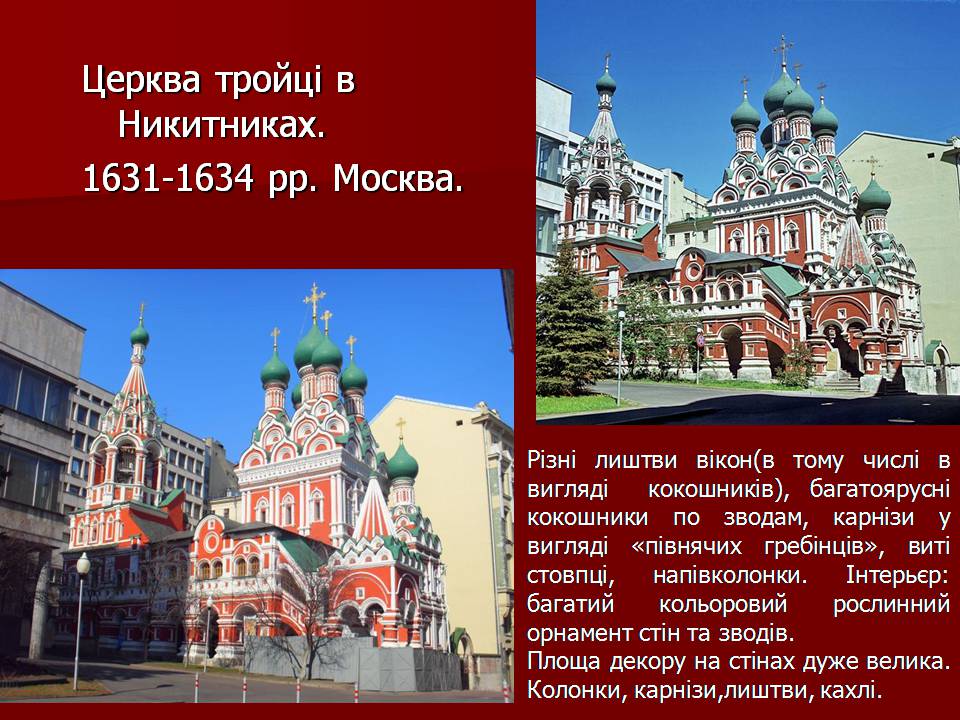 Церква тройці в Никитниках.
1631-1634 рр. Москва.

Різні лиштви вікон(в тому числі в вигляді кокошників), багатоярусні кокошники по зводам, карнізи у вигляді «півнячих гребінців», виті стовпці, напівколонки. Інтерьєр: багатий кольоровий рослинний орнамент стін та зводів.
Площа декору на стінах дуже велика. Колонки, карнізи,лиштви, кахлі.